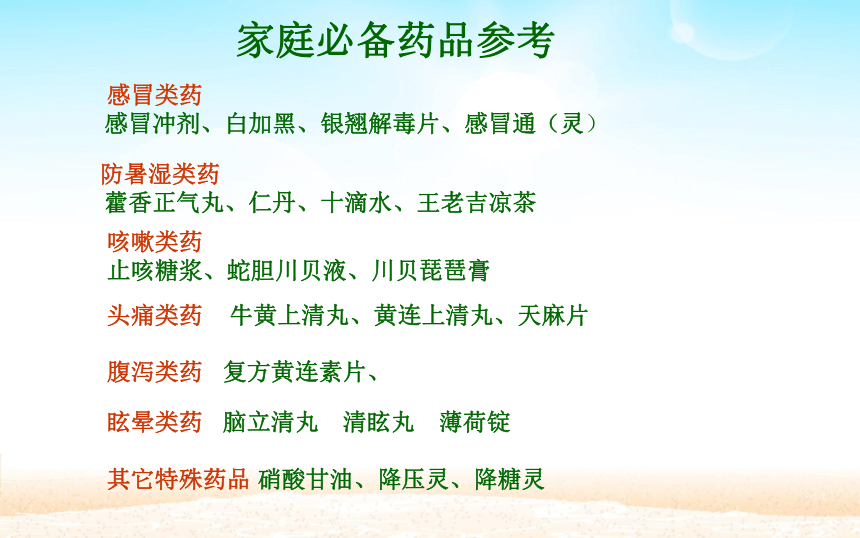 家庭必备药品参考

感冒类药
感冒冲剂、白加黑、银翘解毒片、感冒通（灵）

防暑湿类药
藿香正气丸、仁丹、十滴水、王老吉凉茶

咳嗽类药
止咳糖浆、蛇胆川贝液、川贝琵琶膏

头痛类药　牛黄上清丸、黄连上清丸、天麻片

腹泻类药　复方黄连素片、

眩晕类药　脑立清丸　清眩丸　薄荷锭

其它特殊药品 硝酸甘油、降压灵、降糖灵